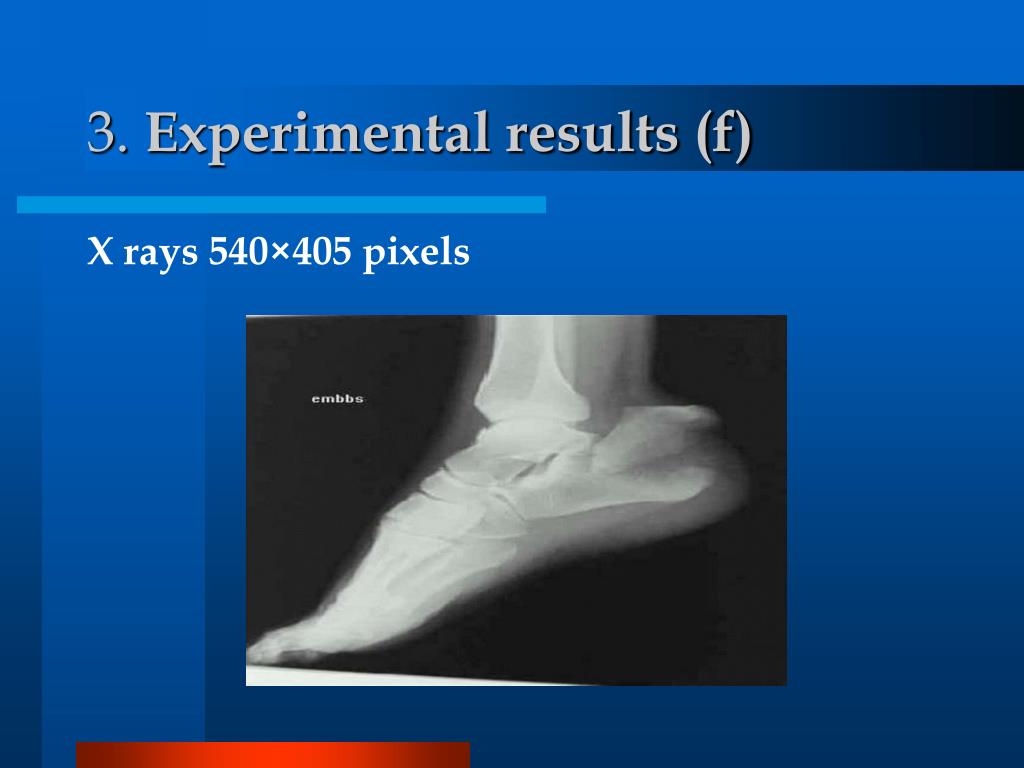 3. Experimental results (f)

X rays 540×405 pixels

embbs